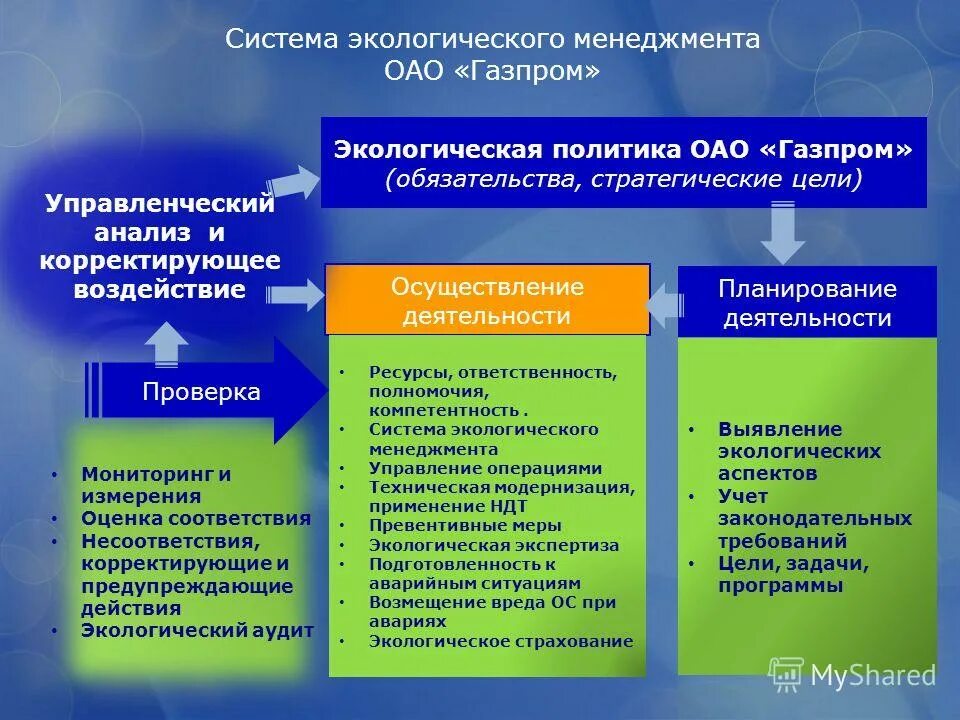 Система экологического менеджмента
ОАО «Газпром»

Экологическая политика ОАО «Газпром»
(обязательства, стратегические цели)

Управленческий анализ и корректирующее воздействие

Осуществление деятельности

Планирование деятельности

Проверка

• Мониторинг и измерения
• Оценка соответствия
• Несоответствия, корректирующие и предупреждающие действия
• Экологический аудит

• Ресурсы, ответственность, полномочия, компетентность .
• Система экологического менеджмента
• Управление операциями
• Техническая модернизация, применение НДТ
• Превентивные меры
• Экологическая экспертиза
• Подготовленность к аварийным ситуациям
• Возмещение вреда ОС при авариях
• Экологическое страхование

• Выявление экологических аспектов
• Учет законодательных требований
• Цели, задачи, программы

MyShared